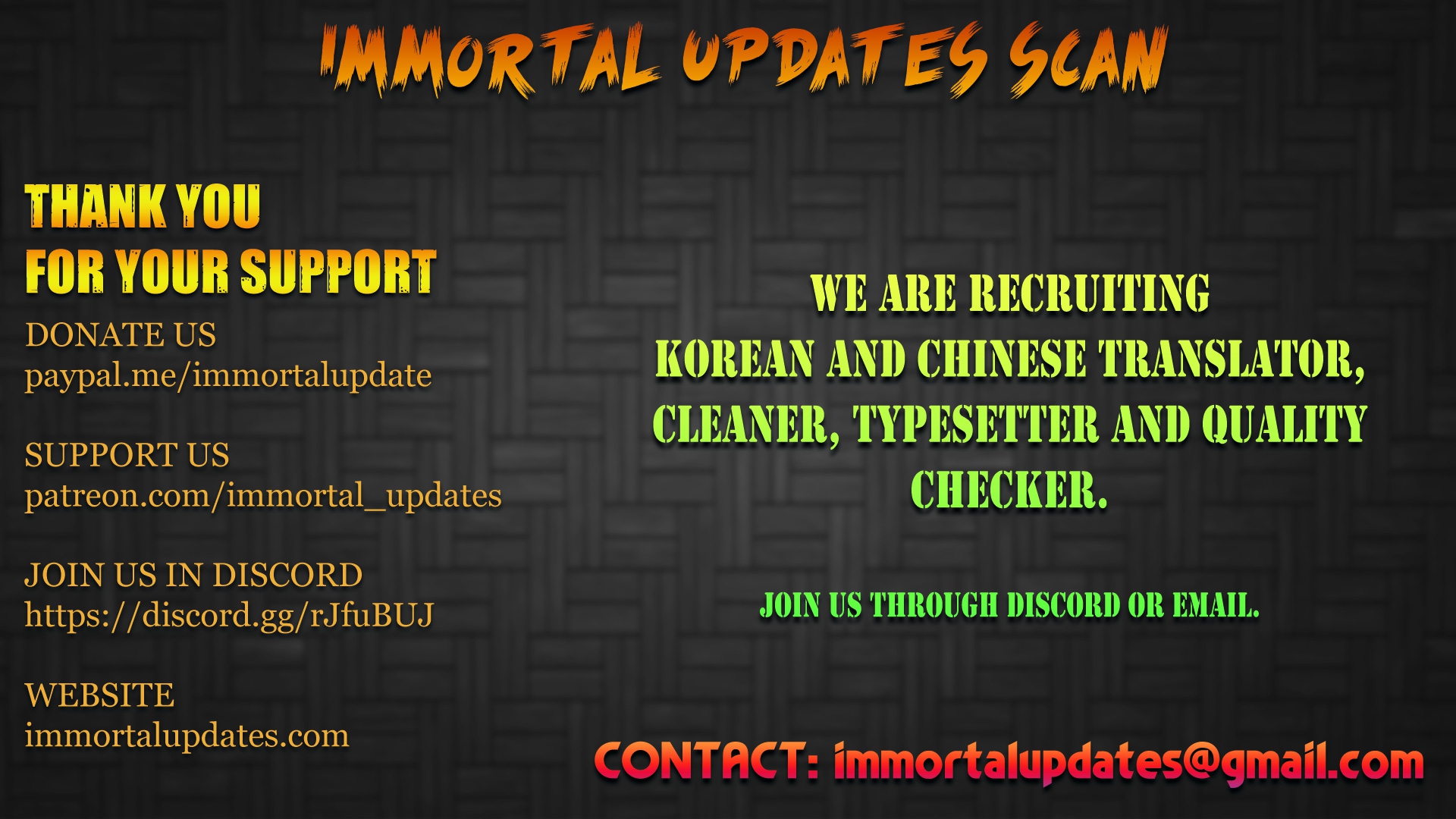 IMMORTAL UPDATES SCAN

THANK YOU
FOR YOUR SUPPORT

DONATE US
paypal.me/immortalupdate

SUPPORT US
patreon.com/immortal_updates

JOIN US IN DISCORD
https://discord.gg/rJfuBUJ

WEBSITE
immortalupdates.com

WE ARE RECRUITING KOREAN AND CHINESE TRANSLATOR, CLEANER, TYPESETTER AND QUALITY CHECKER.

JOIN US THROUGH DISCORD OR EMAIL.

CONTACT: immortalupdates@gmail.com